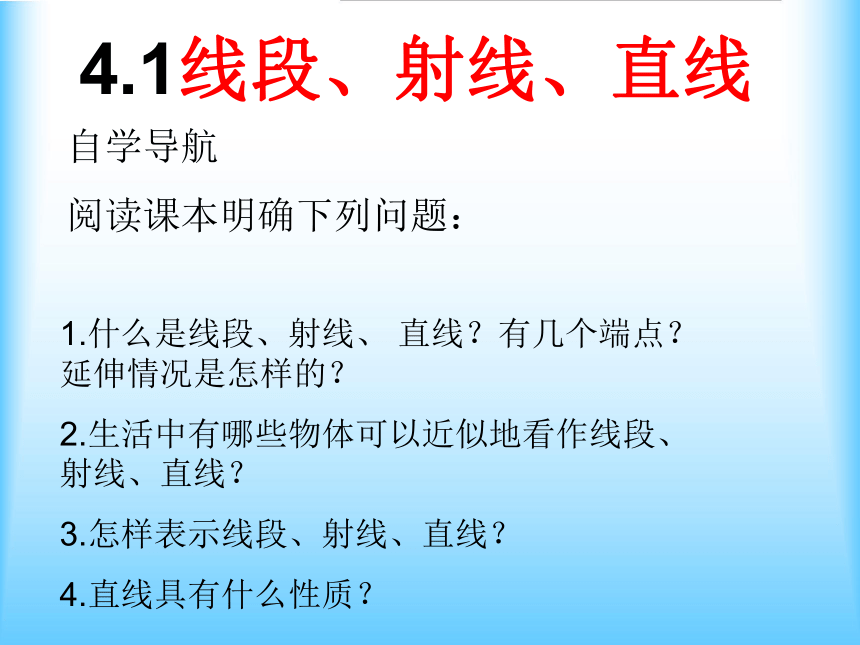 4.1线段、射线、直线

自学导航

阅读课本明确下列问题：

1.什么是线段、射线、 直线？有几个端点？延伸情况是怎样的？

2.生活中有哪些物体可以近似地看作线段、射线、直线？

3.怎样表示线段、射线、直线？

4.直线具有什么性质？